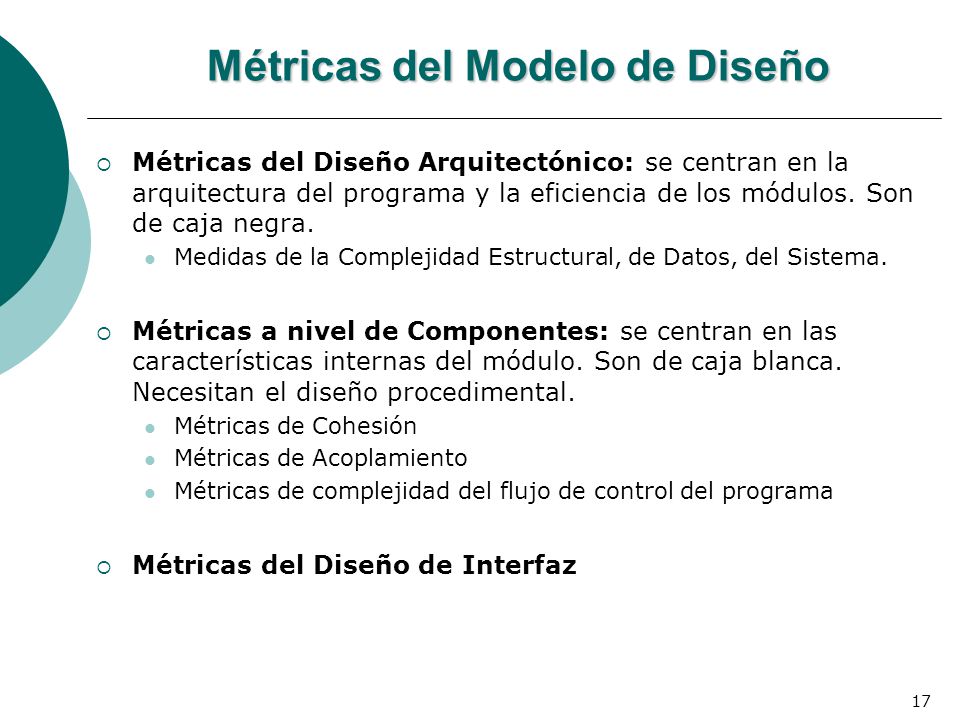 Métricas del Modelo de Diseño

Métricas del Diseño Arquitectónico: se centran en la arquitectura del programa y la eficiencia de los módulos. Son de caja negra.

Medidas de la Complejidad Estructural, de Datos, del Sistema.

Métricas a nivel de Componentes: se centran en las características internas del módulo. Son de caja blanca. Necesitan el diseño procedimental.

Métricas de Cohesión

Métricas de Acoplamiento

Métricas de complejidad del flujo de control del programa

Métricas del Diseño de Interfaz

17